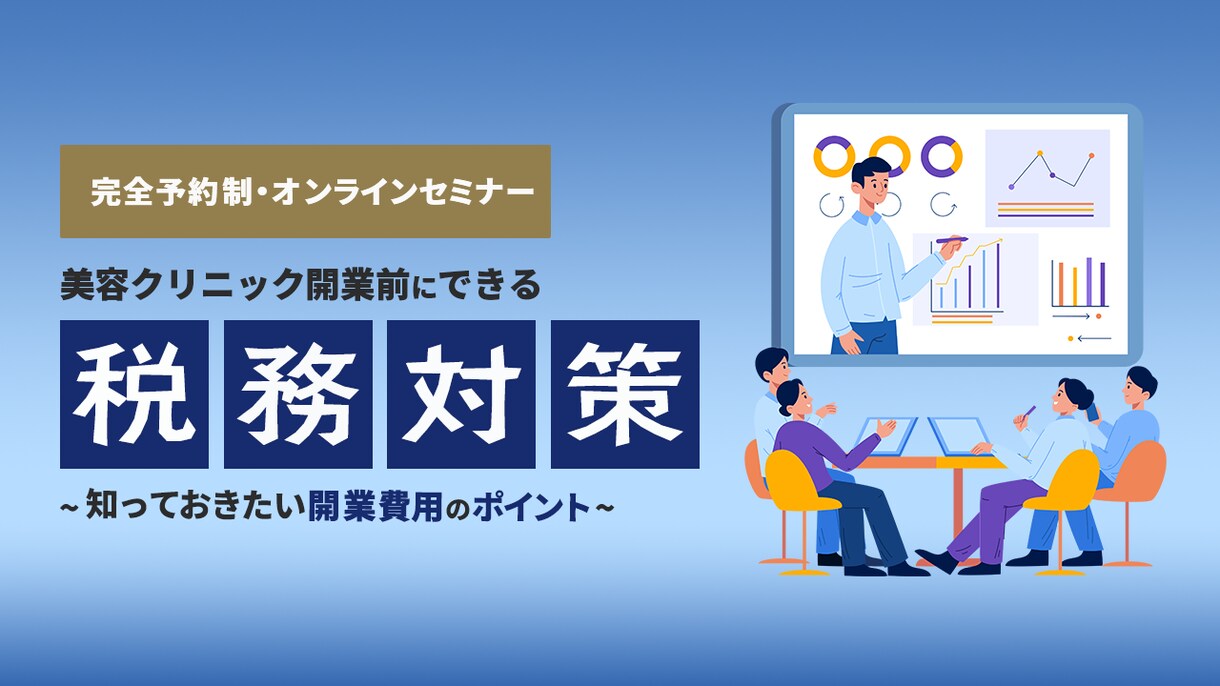 完全予約制・オンラインセミナー

美容クリニック開業前にできる

税務対策

~知っておきたい開業費用のポイント~